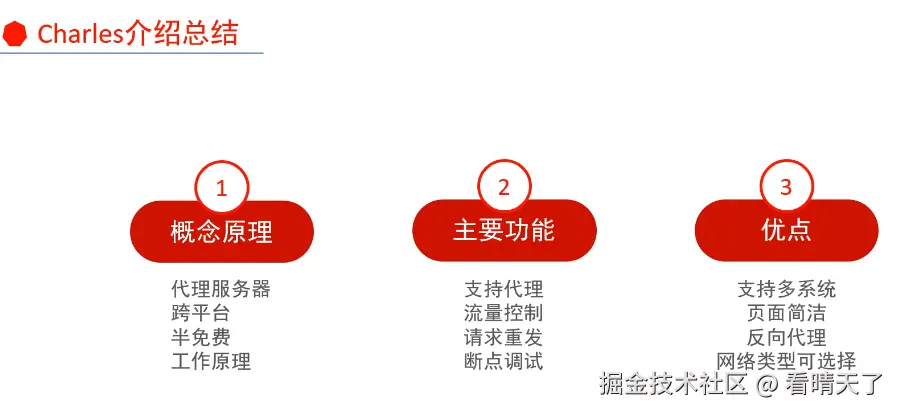 Charles介绍总结

1
概念原理
代理服务器
跨平台
半免费
工作原理

2
主要功能
支持代理
流量控制
请求重发
断点调试

3
优点
支持多系统
页面简洁
反向代理
网络类型可选择

掘金技术社区 @ 看晴天了